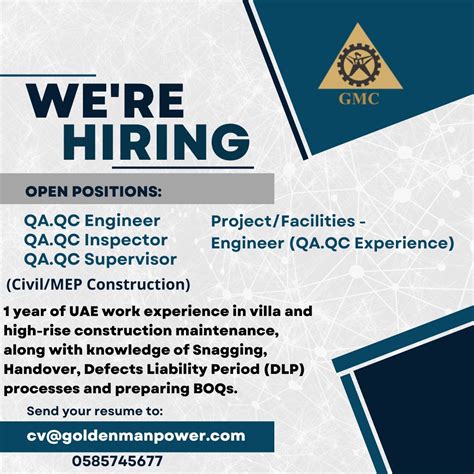 GMC

WE'RE HIRING

OPEN POSITIONS:

QA.QC Engineer
QA.QC Inspector
QA.QC Supervisor
(Civil/MEP Construction)

Project/Facilities - Engineer (QA.QC Experience)

1 year of UAE work experience in villa and high-rise construction maintenance, along with knowledge of Snagging, Handover, Defects Liability Period (DLP) processes and preparing BOQs.

Send your resume to:

cv@goldenmanpower.com

0585745677